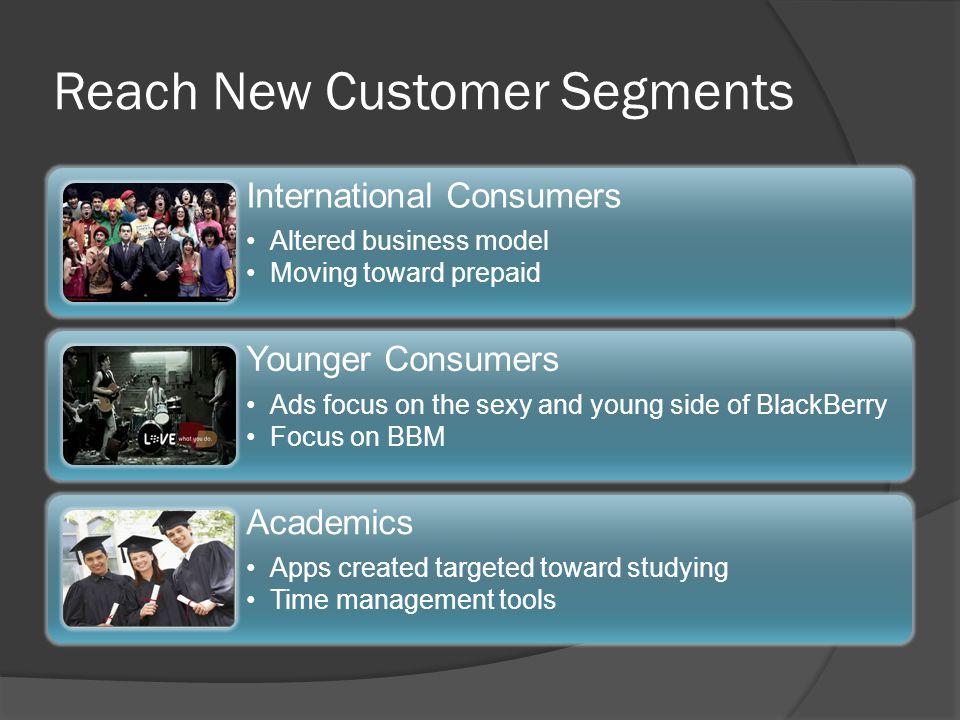 Reach New Customer Segments

International Consumers
• Altered business model
• Moving toward prepaid

LOVE what you do

Younger Consumers
• Ads focus on the sexy and young side of BlackBerry
• Focus on BBM

Academics
• Apps created targeted toward studying
• Time management tools